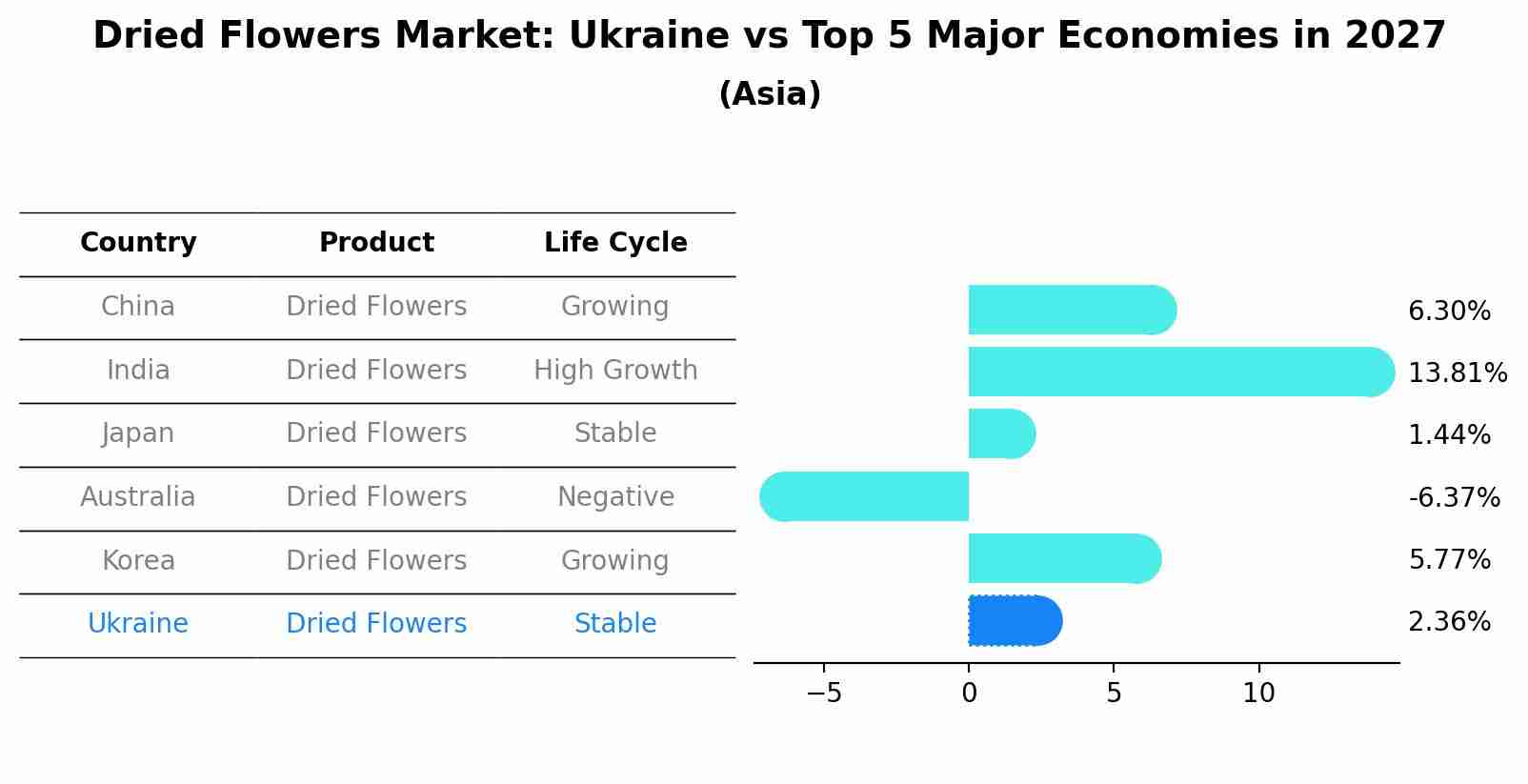 Dried Flowers Market: Ukraine vs Top 5 Major Economies in 2027

(Asia)

| Country | Product | Life Cycle |
|---|---|---|
| China | Dried Flowers | Growing |
| India | Dried Flowers | High Growth |
| Japan | Dried Flowers | Stable |
| Australia | Dried Flowers | Negative |
| Korea | Dried Flowers | Growing |
| Ukraine | Dried Flowers | Stable |

6.30%
13.81%
1.44%
-6.37%
5.77%
2.36%

−5
0
5
10